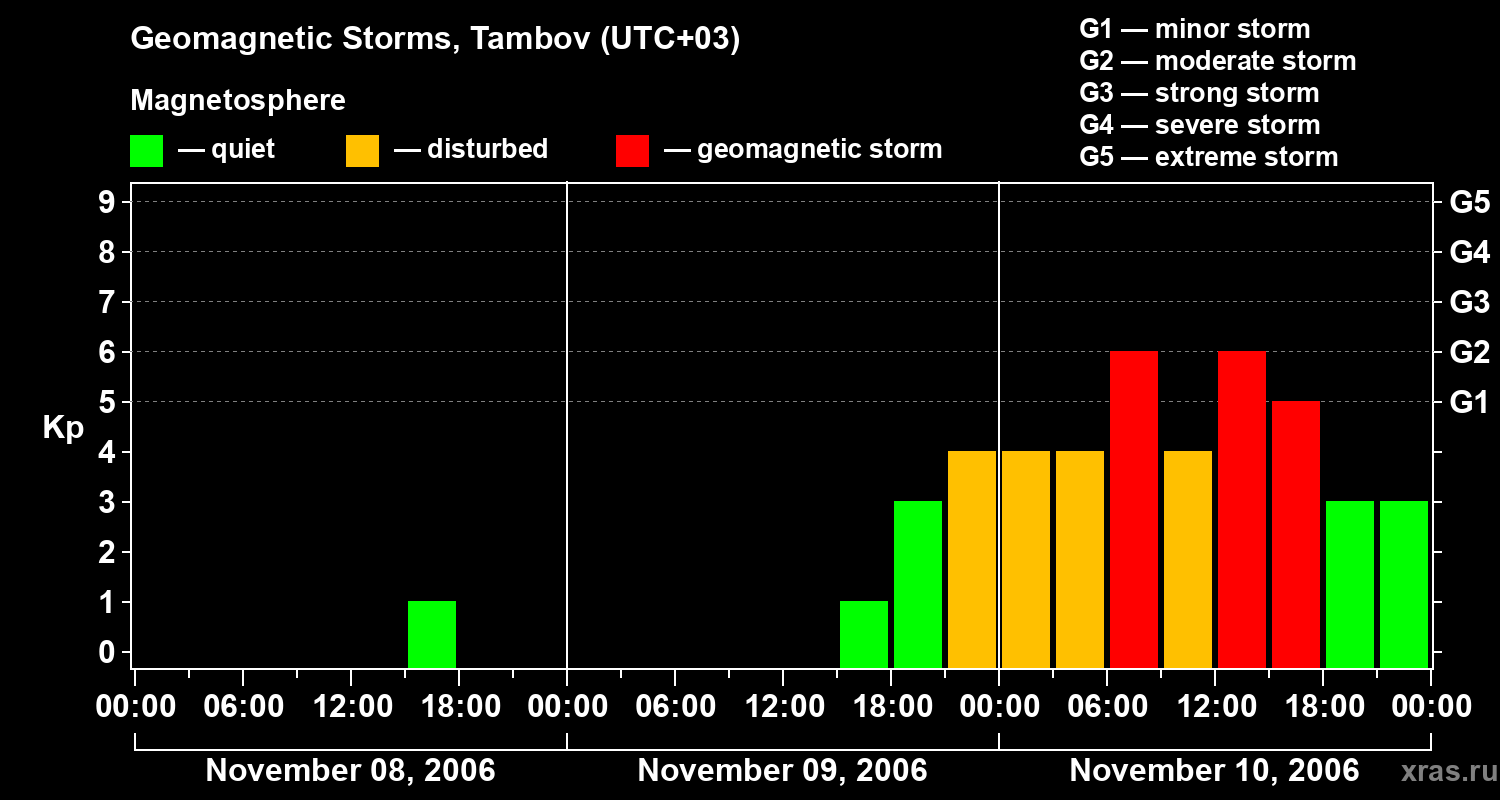 Geomagnetic Storms, Tambov (UTC+03)

Magnetosphere

— quiet — disturbed — geomagnetic storm

G1 — minor storm
G2 — moderate storm
G3 — strong storm
G4 — severe storm
G5 — extreme storm

Kp

9
8
7
6
5
4
3
2
1
0

G5
G4
G3
G2
G1

00:00 06:00 12:00 18:00 00:00 06:00 12:00 18:00 00:00 06:00 12:00 18:00 00:00

November 08, 2006
November 09, 2006
November 10, 2006

xras.ru